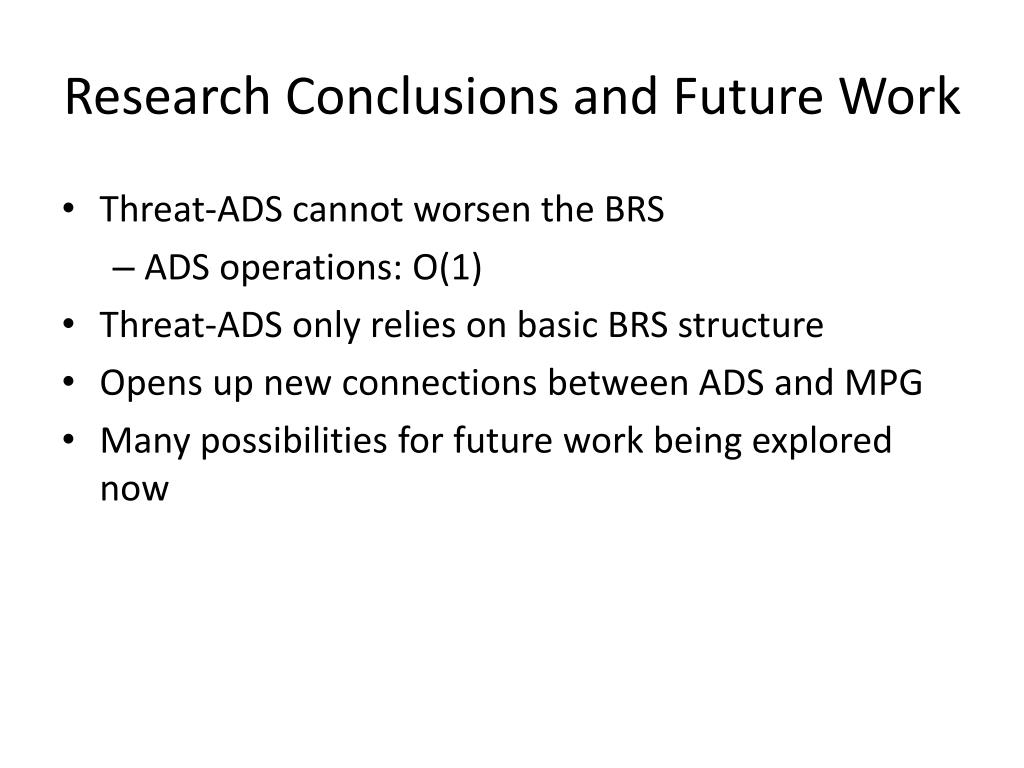 Research Conclusions and Future Work

• Threat-ADS cannot worsen the BRS
  – ADS operations: O(1)
• Threat-ADS only relies on basic BRS structure
• Opens up new connections between ADS and MPG
• Many possibilities for future work being explored now